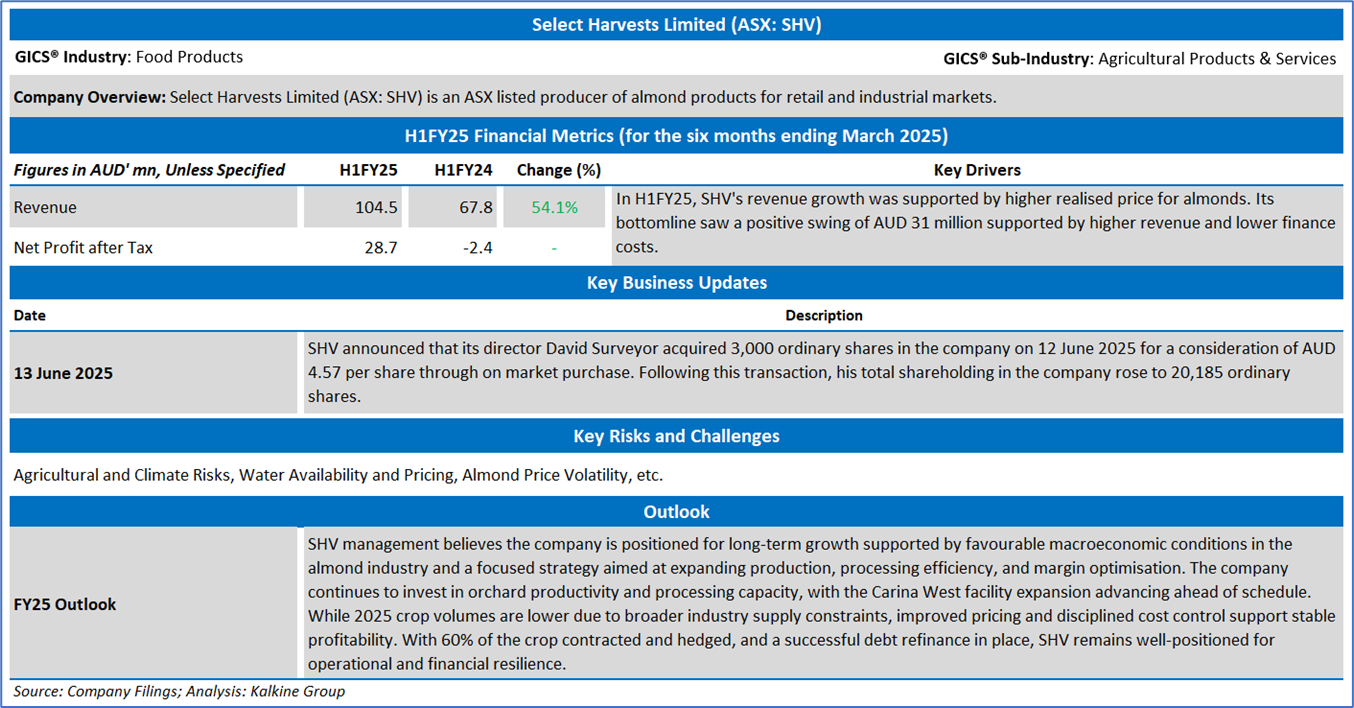 Select Harvests Limited (ASX: SHV)

GICS® Industry: Food Products

GICS® Sub-Industry: Agricultural Products & Services

Company Overview: Select Harvests Limited (ASX: SHV) is an ASX listed producer of almond products for retail and industrial markets.

H1FY25 Financial Metrics (for the six months ending March 2025)

| Figures in AUD' mn, Unless Specified | H1FY25 | H1FY24 | Change (%) | Key Drivers |
|---|---|---|---|---|
| Revenue | 104.5 | 67.8 | 54.1% | In H1FY25, SHV's revenue growth was supported by higher realised price for almonds. Its bottomline saw a positive swing of AUD 31 million supported by higher revenue and lower finance costs. |
| Net Profit after Tax | 28.7 | -2.4 | - | |

Key Business Updates

| Date | Description |
|---|---|
| 13 June 2025 | SHV announced that its director David Surveyor acquired 3,000 ordinary shares in the company on 12 June 2025 for a consideration of AUD 4.57 per share through on market purchase. Following this transaction, his total shareholding in the company rose to 20,185 ordinary shares. |

Key Risks and Challenges

Agricultural and Climate Risks, Water Availability and Pricing, Almond Price Volatility, etc.

Outlook

| FY25 Outlook | SHV management believes the company is positioned for long-term growth supported by favourable macroeconomic conditions in the almond industry and a focused strategy aimed at expanding production, processing efficiency, and margin optimisation. The company continues to invest in orchard productivity and processing capacity, with the Carina West facility expansion advancing ahead of schedule. While 2025 crop volumes are lower due to broader industry supply constraints, improved pricing and disciplined cost control support stable profitability. With 60% of the crop contracted and hedged, and a successful debt refinance in place, SHV remains well-positioned for operational and financial resilience. |
|---|---|

Source: Company Filings; Analysis: Kalkine Group